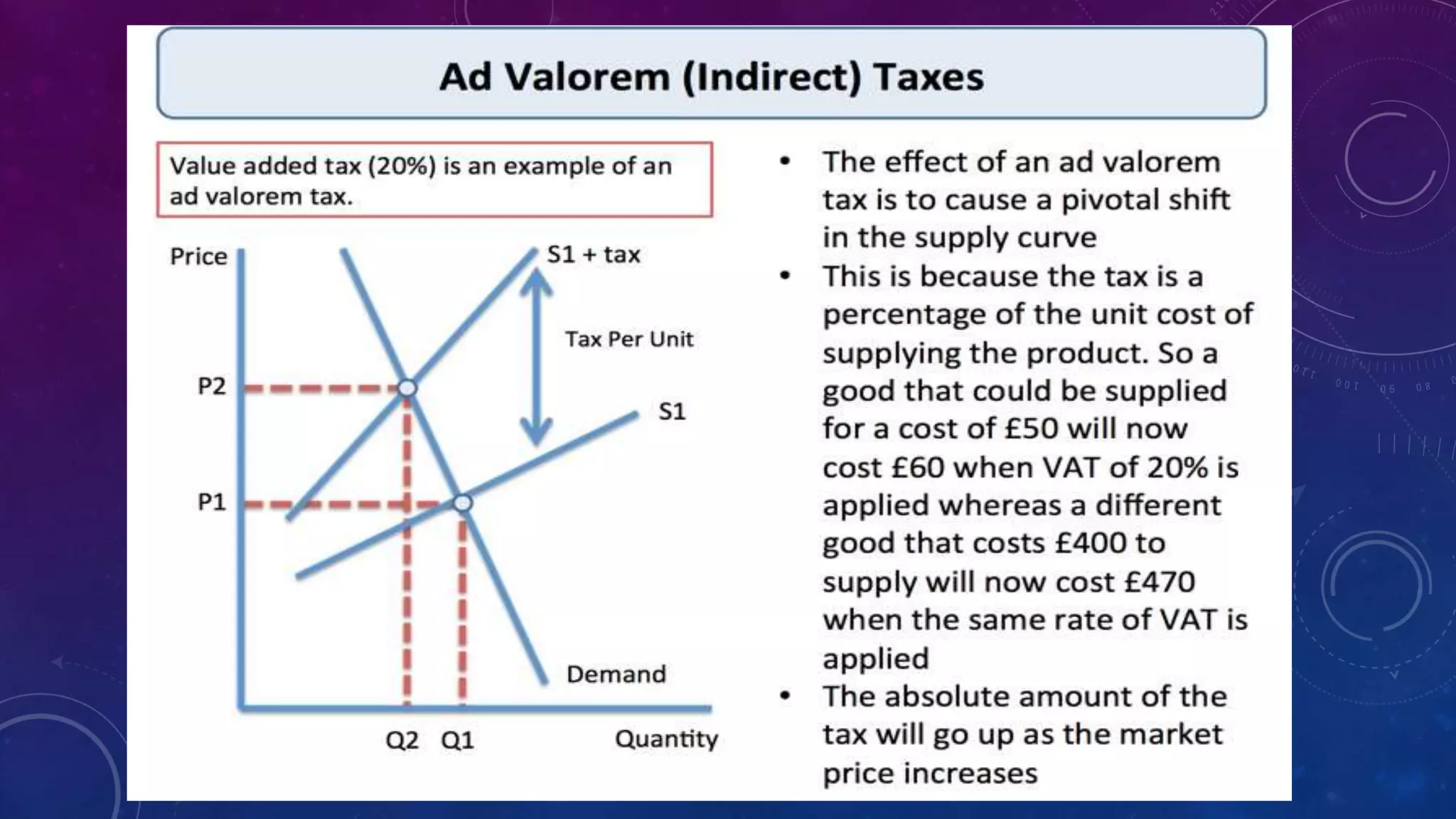 Ad Valorem (Indirect) Taxes

Value added tax (20%) is an example of an ad valorem tax.

Price

S1 + tax

Tax Per Unit

P2

S1

P1

Demand

Q2 Q1

Quantity

• The effect of an ad valorem tax is to cause a pivotal shift in the supply curve
• This is because the tax is a percentage of the unit cost of supplying the product. So a good that could be supplied for a cost of £50 will now cost £60 when VAT of 20% is applied whereas a different good that costs £400 to supply will now cost £470 when the same rate of VAT is applied
• The absolute amount of the tax will go up as the market price increases